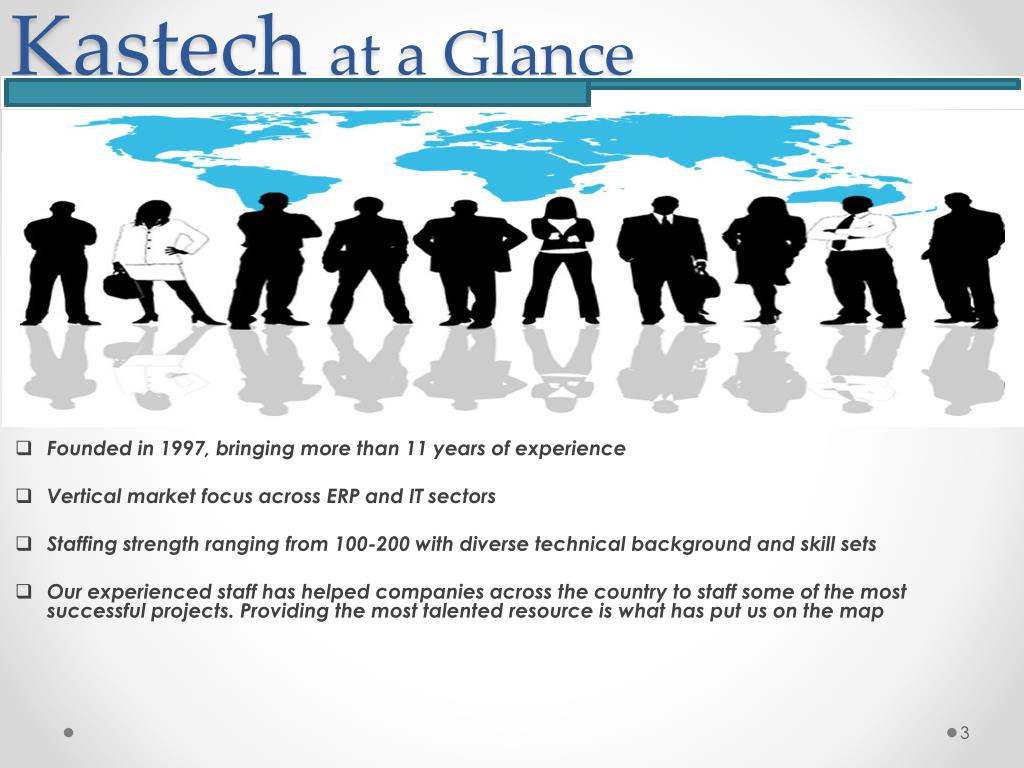 Kastech at a Glance

❑ Founded in 1997, bringing more than 11 years of experience

❑ Vertical market focus across ERP and IT sectors

❑ Staffing strength ranging from 100-200 with diverse technical background and skill sets

❑ Our experienced staff has helped companies across the country to staff some of the most successful projects. Providing the most talented resource is what has put us on the map

3